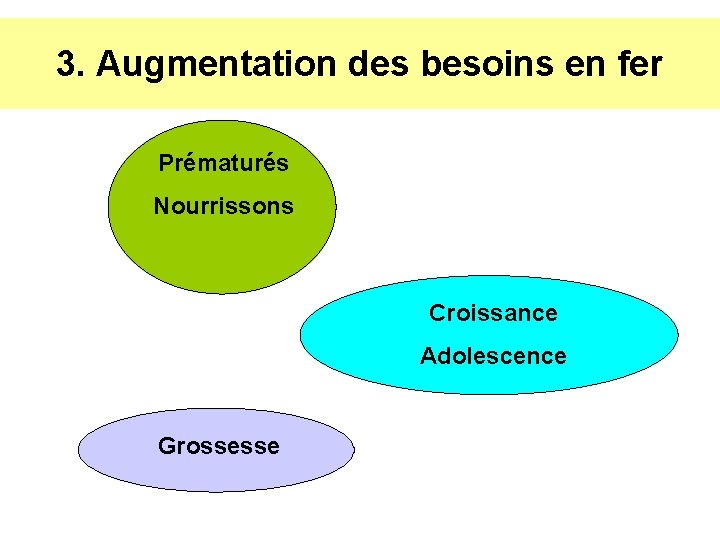 3. Augmentation des besoins en fer

Prématurés
Nourrissons

Croissance
Adolescence

Grossesse